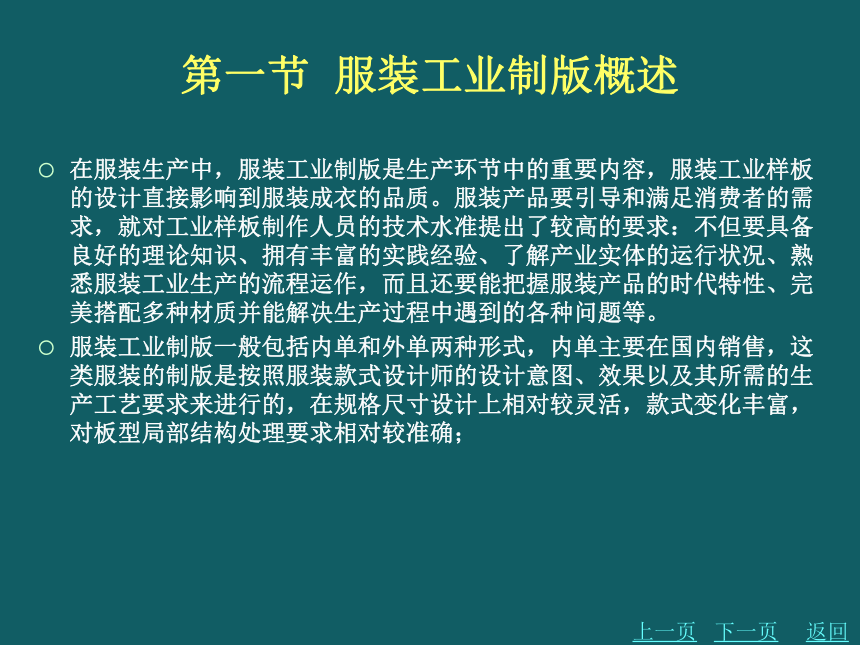 第一节 服装工业制版概述

○ 在服装生产中，服装工业制版是生产环节中的重要内容，服装工业样板的设计直接影响到服装成衣的品质。服装产品要引导和满足消费者的需求，就对工业样板制作人员的技术水准提出了较高的要求：不但要具备良好的理论知识、拥有丰富的实践经验、了解产业实体的运行状况、熟悉服装工业生产的流程运作，而且还要能把握服装产品的时代特性、完美搭配多种材质并能解决生产过程中遇到的各种问题等。

○ 服装工业制版一般包括内单和外单两种形式，内单主要在国内销售，这类服装的制版是按照服装款式设计师的设计意图、效果以及其所需的生产工艺要求来进行的，在规格尺寸设计上相对较灵活，款式变化丰富，对板型局部结构处理要求相对较准确；

上一页 下一页 返回